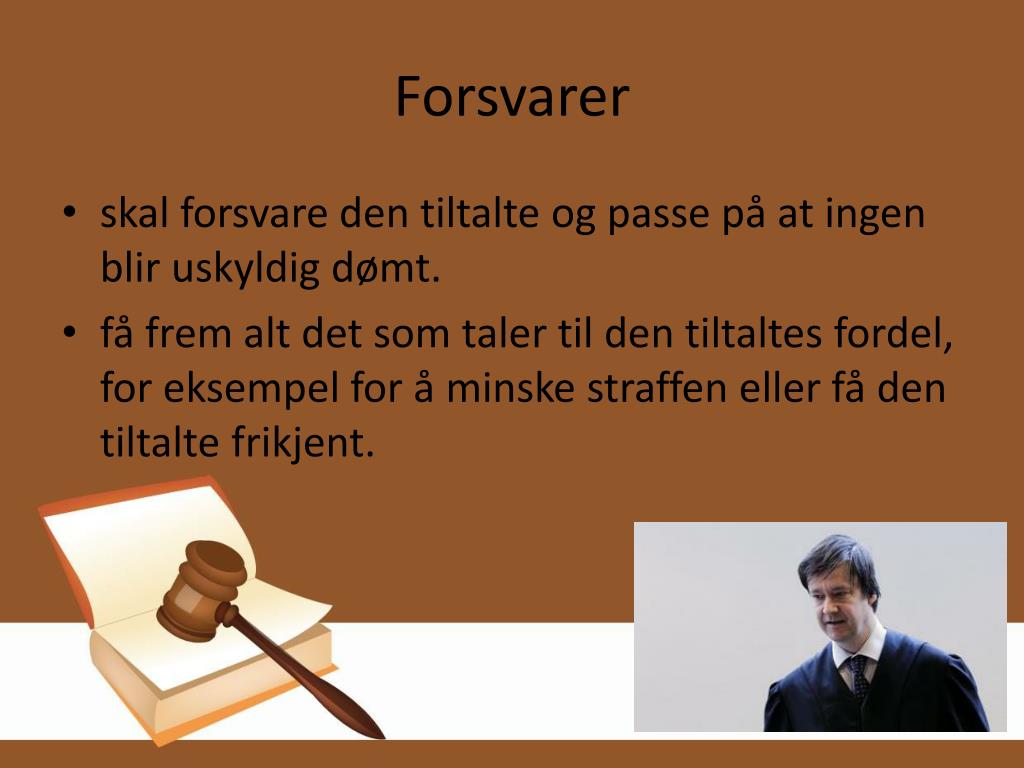 Forsvarer

• skal forsvare den tiltalte og passe på at ingen blir uskyldig dømt.
• få frem alt det som taler til den tiltaltes fordel, for eksempel for å minske straffen eller få den tiltalte frikjent.